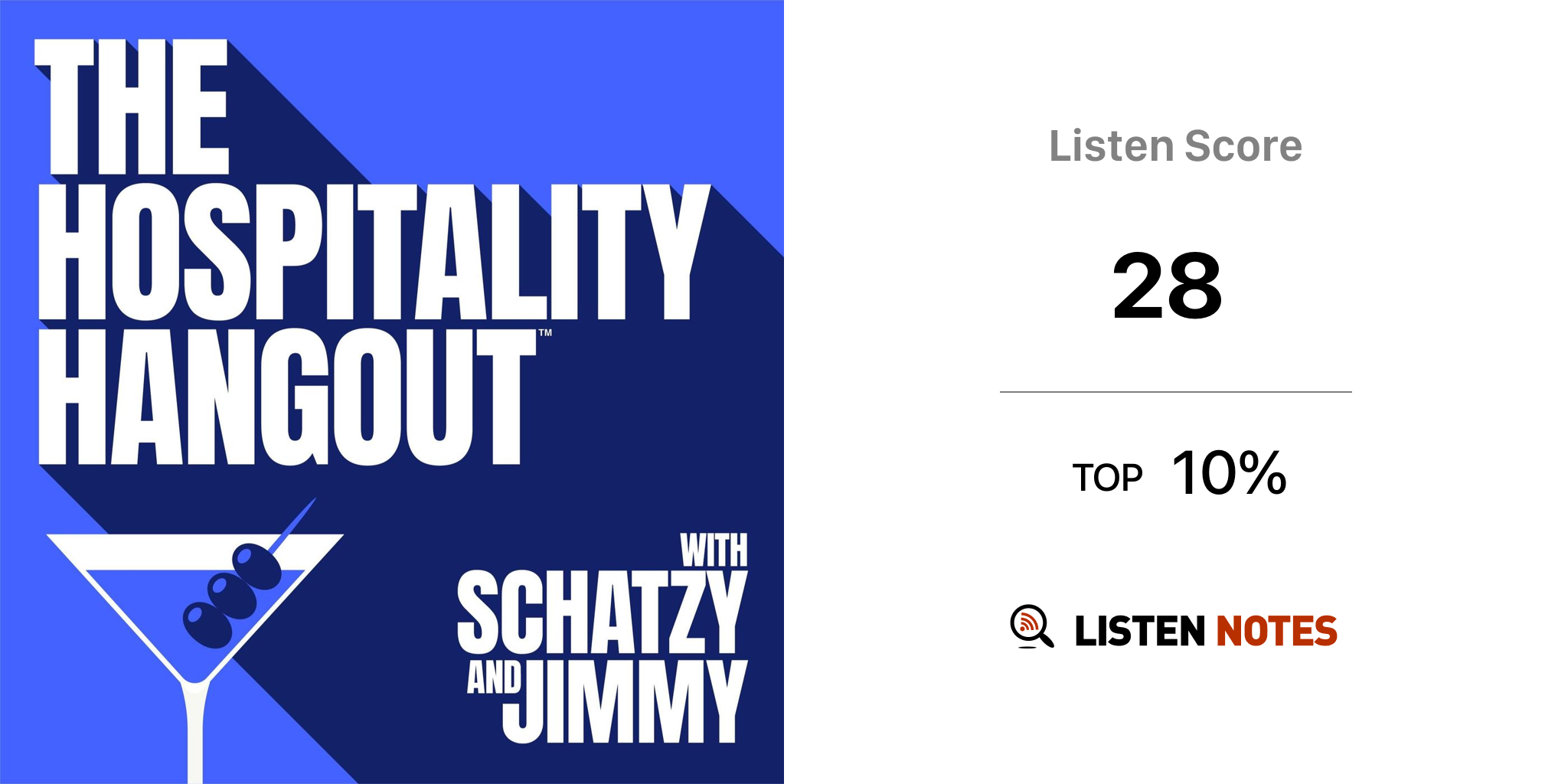 THE HOSPITALITY HANGOUT™

WITH SCHATZY AND JIMMY

Listen Score

28

TOP 10%

LISTEN NOTES